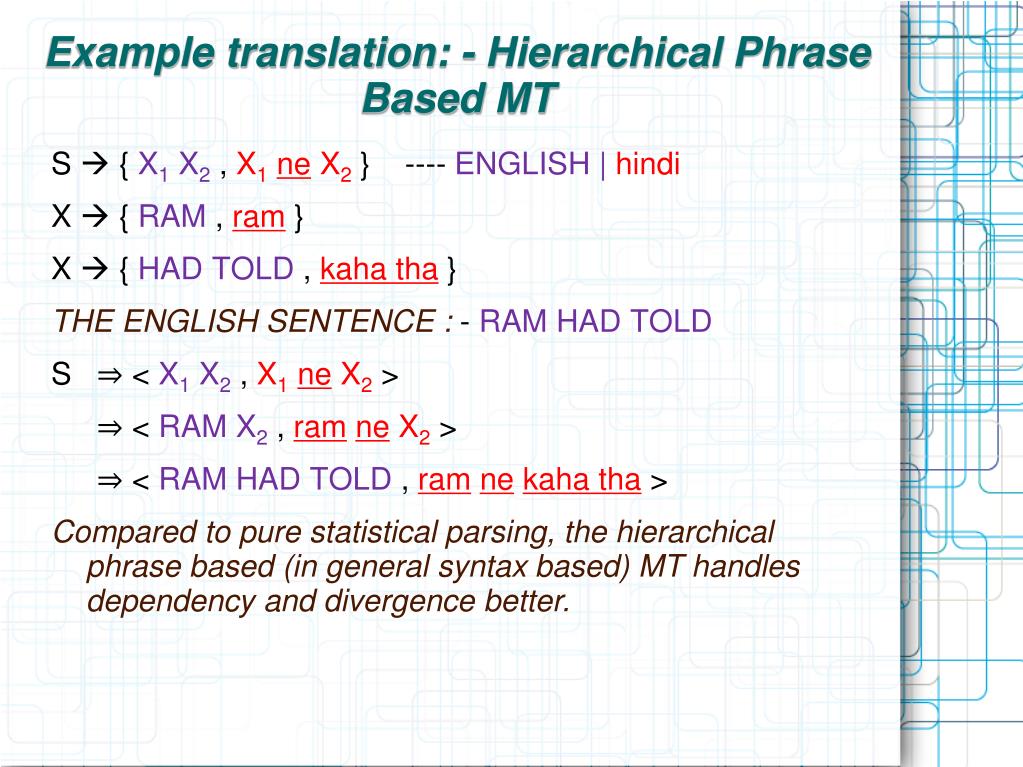 Example translation: - Hierarchical Phrase Based MT

S $\rightarrow$ { $X_1$ $X_2$ , $X_1$ ne $X_2$ } ---- ENGLISH | hindi

X $\rightarrow$ { RAM , ram }

X $\rightarrow$ { HAD TOLD , kaha tha }

THE ENGLISH SENTENCE : - RAM HAD TOLD

S $\Rightarrow$ < $X_1$ $X_2$ , $X_1$ ne $X_2$ >

$\Rightarrow$ < RAM $X_2$ , ram ne $X_2$ >

$\Rightarrow$ < RAM HAD TOLD , ram ne kaha tha >

Compared to pure statistical parsing, the hierarchical phrase based (in general syntax based) MT handles dependency and divergence better.